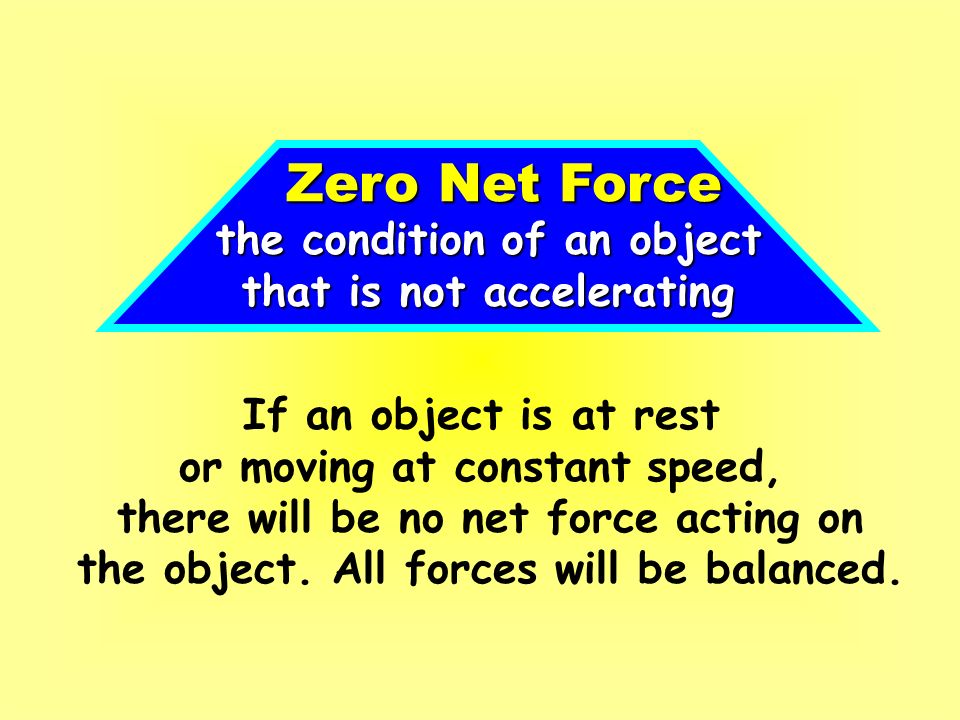 Zero Net Force
the condition of an object that is not accelerating

If an object is at rest or moving at constant speed, there will be no net force acting on the object. All forces will be balanced.